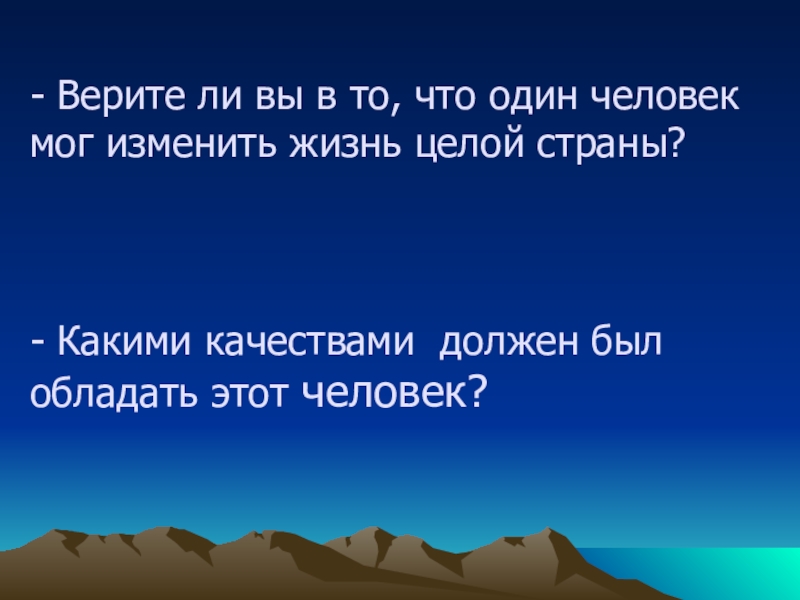 - Верите ли вы в то, что один человек мог изменить жизнь целой страны?

- Какими качествами  должен был обладать этот человек?